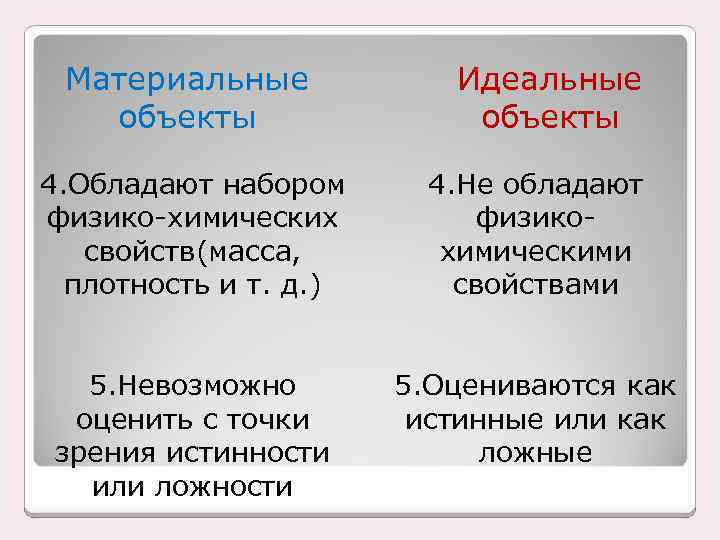 Материальные объекты

4.Обладают набором физико-химических свойств(масса, плотность и т. д.)

5.Невозможно оценить с точки зрения истинности или ложности

Идеальные объекты

4.Не обладают физико-химическими свойствами

5.Оцениваются как истинные или как ложные